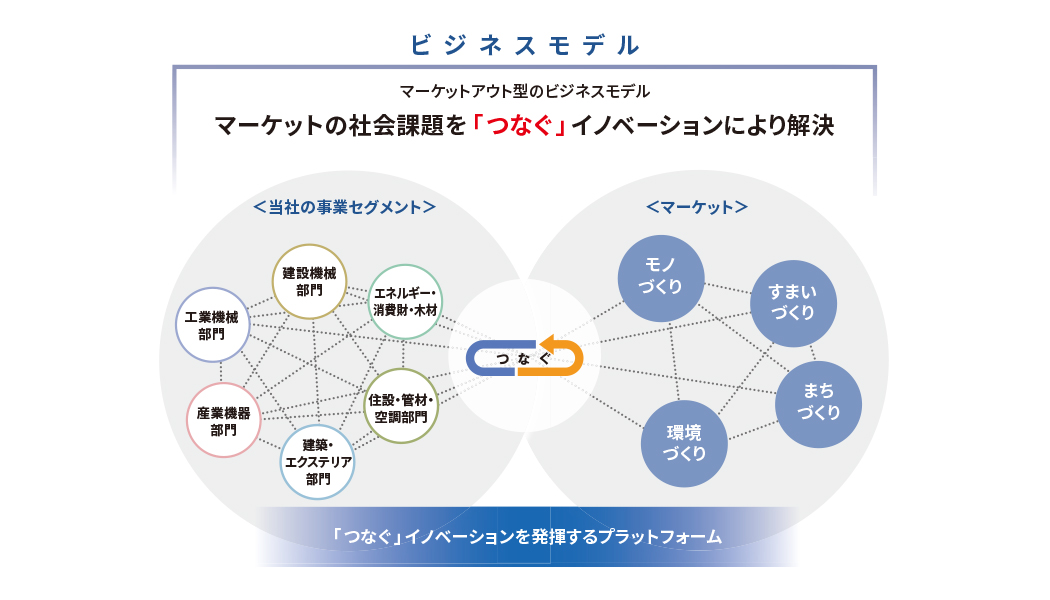 ビジネスモデル

マーケットアウト型のビジネスモデル

マーケットの社会課題を「つなぐ」イノベーションにより解決

＜当社の事業セグメント＞

建設機械部門

エネルギー・消費財・木材

工業機械部門

産業機器部門

住設・管材・空調部門

建築・エクステリア部門

つなぐ

＜マーケット＞

モノづくり

すまいづくり

まちづくり

環境づくり

「つなぐ」イノベーションを発揮するプラットフォーム